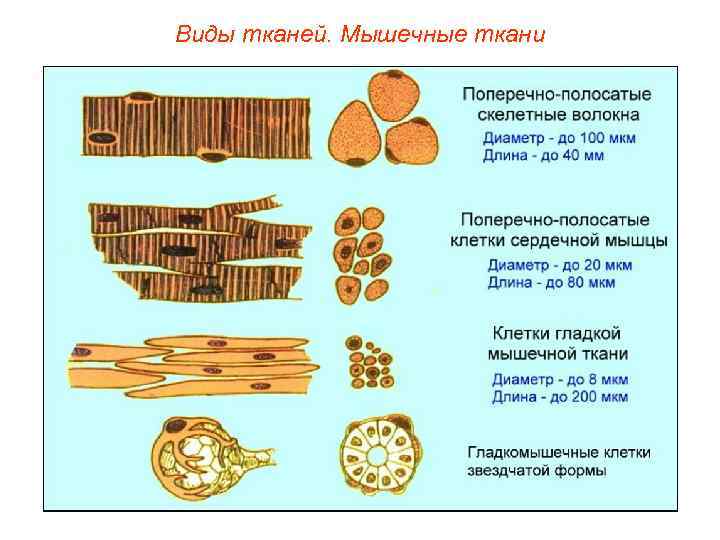 Виды тканей. Мышечные ткани

Поперечно-полосатые скелетные волокна
Диаметр - до 100 мкм
Длина - до 40 мм

Поперечно-полосатые клетки сердечной мышцы
Диаметр - до 20 мкм
Длина - до 80 мкм

Клетки гладкой мышечной ткани
Диаметр - до 8 мкм
Длина - до 200 мкм

Гладкомышечные клетки звездчатой формы